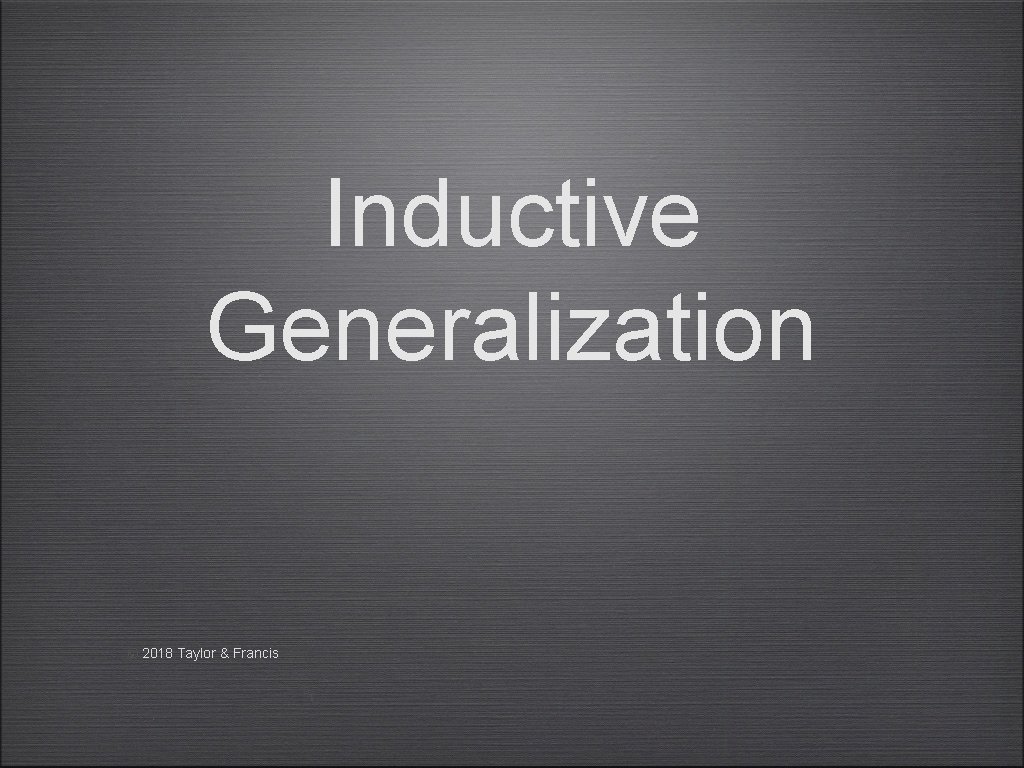 Inductive Generalization

2018 Taylor & Francis